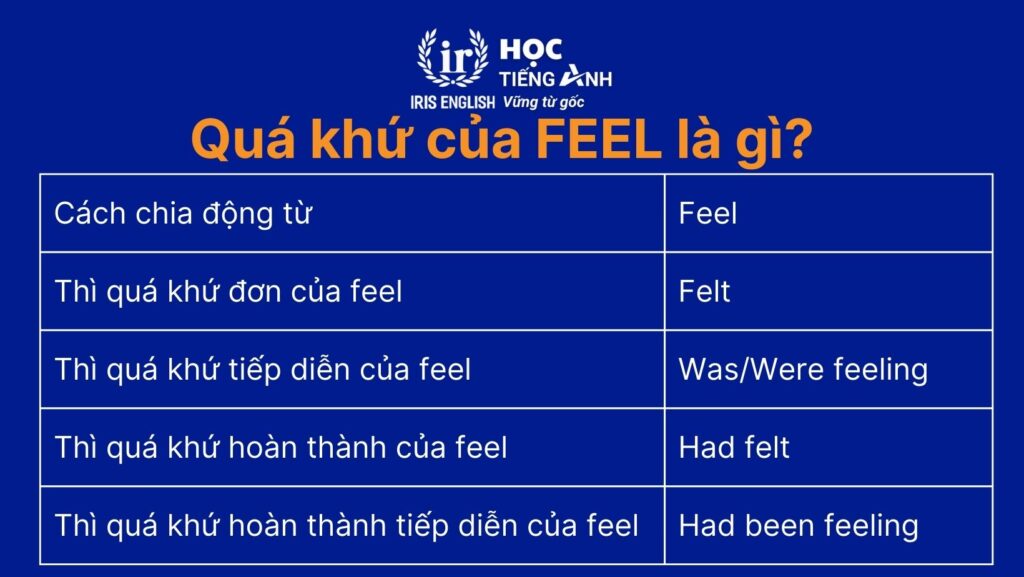 ir IRIS ENGLISH HỌC TIẾNG ANH Vững từ gốc

Quá khứ của FEEL là gì?

| Cách chia động từ | Feel |
|---|---|
| Thì quá khứ đơn của feel | Felt |
| Thì quá khứ tiếp diễn của feel | Was/Were feeling |
| Thì quá khứ hoàn thành của feel | Had felt |
| Thì quá khứ hoàn thành tiếp diễn của feel | Had been feeling |